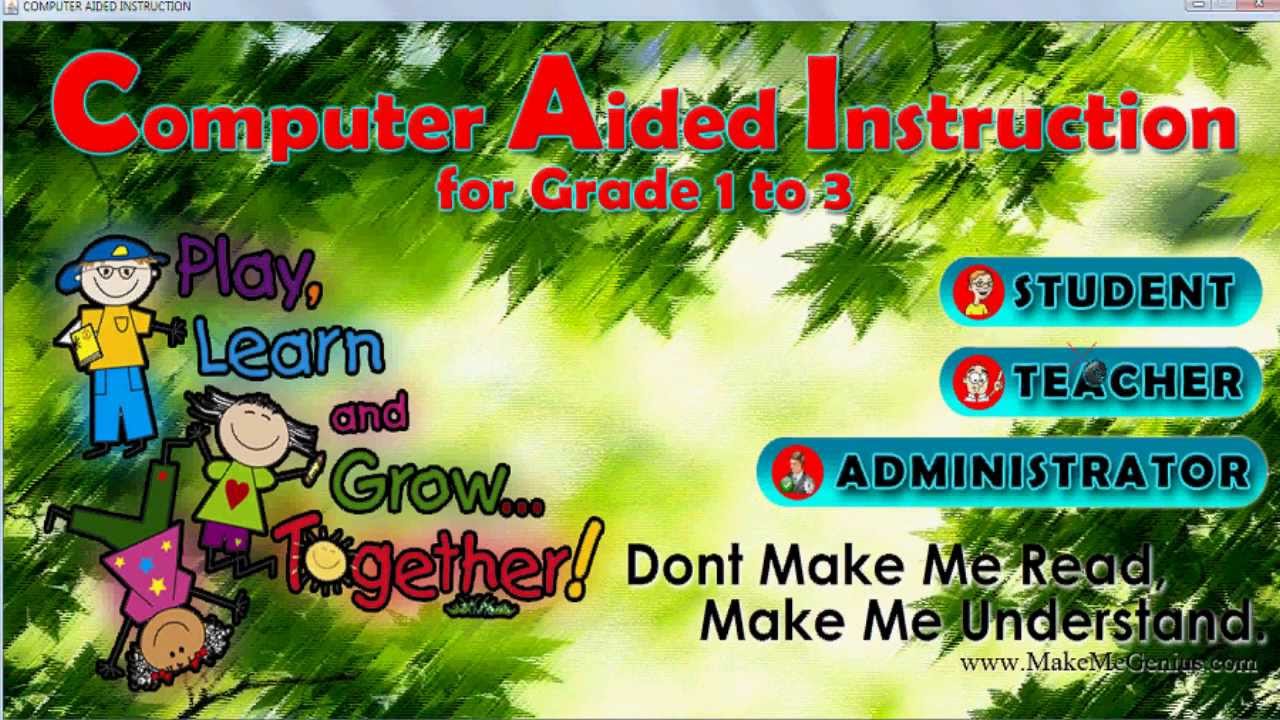 COMPUTER AIDED INSTRUCTION

Computer Aided Instruction
for Grade 1 to 3

Play, Learn and Grow... Together!

STUDENT
TEACHER
ADMINISTRATOR

Dont Make Me Read, Make Me Understand.
www.MakeMeGenius.com